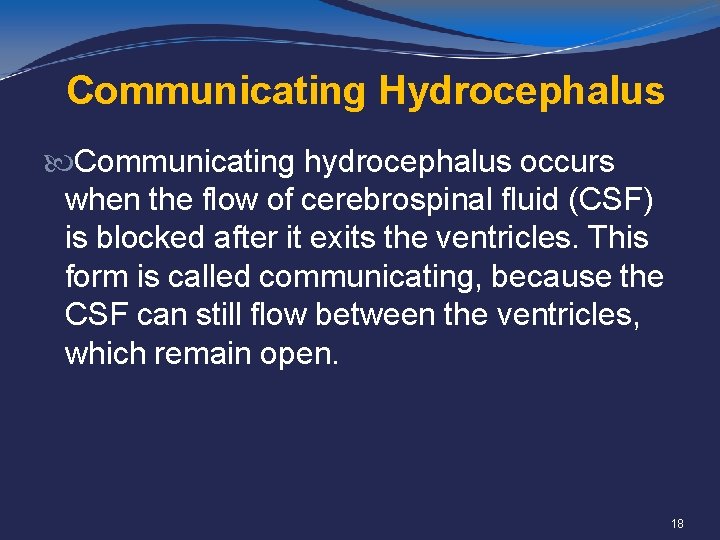 Communicating Hydrocephalus

Communicating hydrocephalus occurs when the flow of cerebrospinal fluid (CSF) is blocked after it exits the ventricles. This form is called communicating, because the CSF can still flow between the ventricles, which remain open.

18